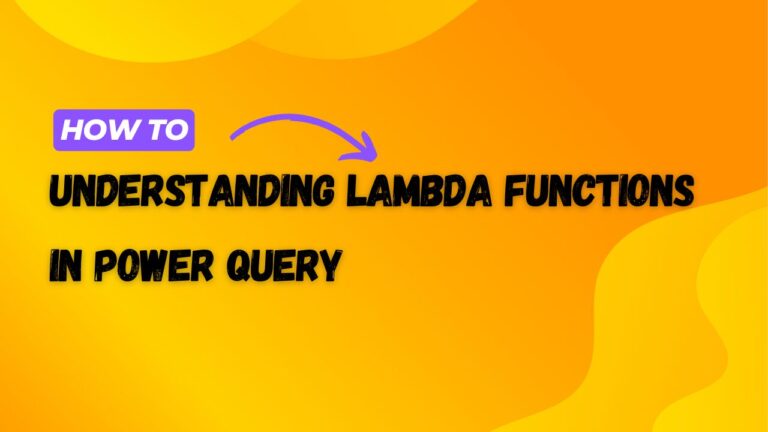 HOW TO

UNDERSTANDING LAMBDA FUNCTIONS IN POWER QUERY